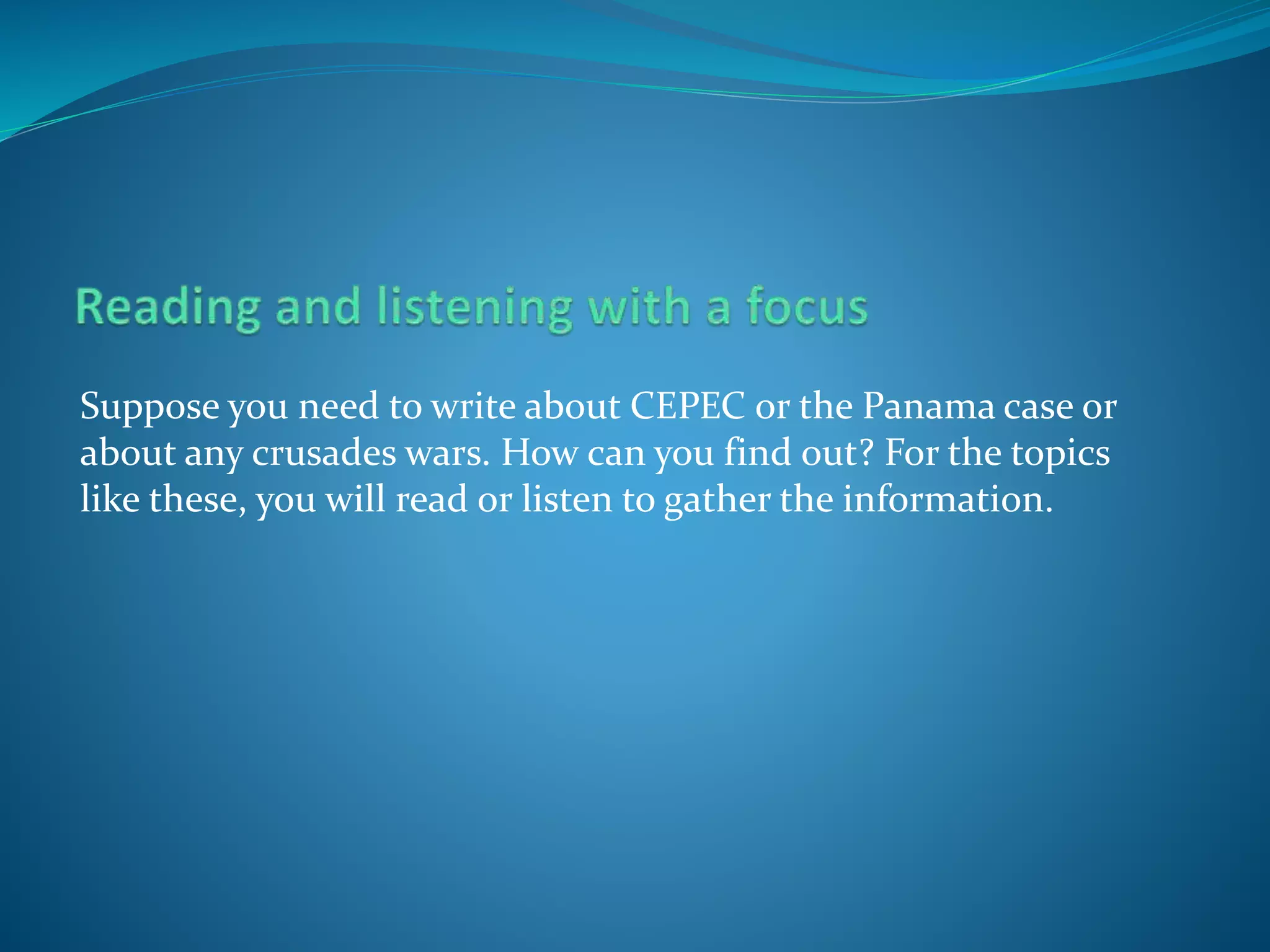 Reading and listening with a focus

Suppose you need to write about CEPEC or the Panama case or about any crusades wars. How can you find out? For the topics like these, you will read or listen to gather the information.